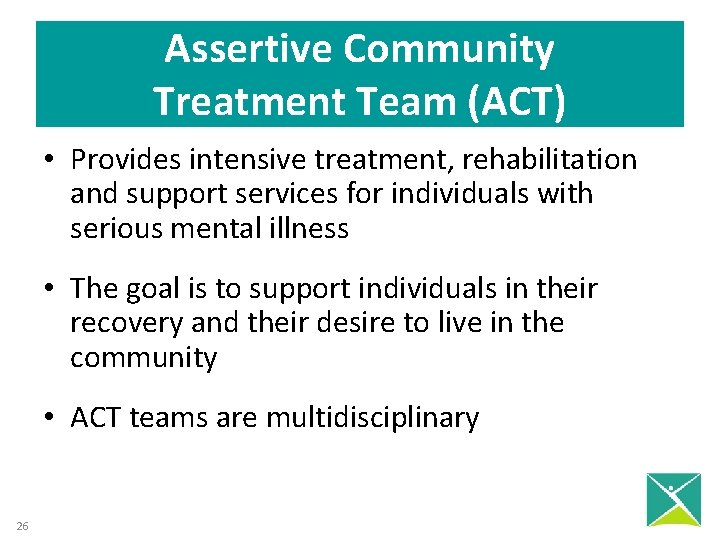 Assertive Community Treatment Team (ACT)

• Provides intensive treatment, rehabilitation and support services for individuals with serious mental illness

• The goal is to support individuals in their recovery and their desire to live in the community

• ACT teams are multidisciplinary

26